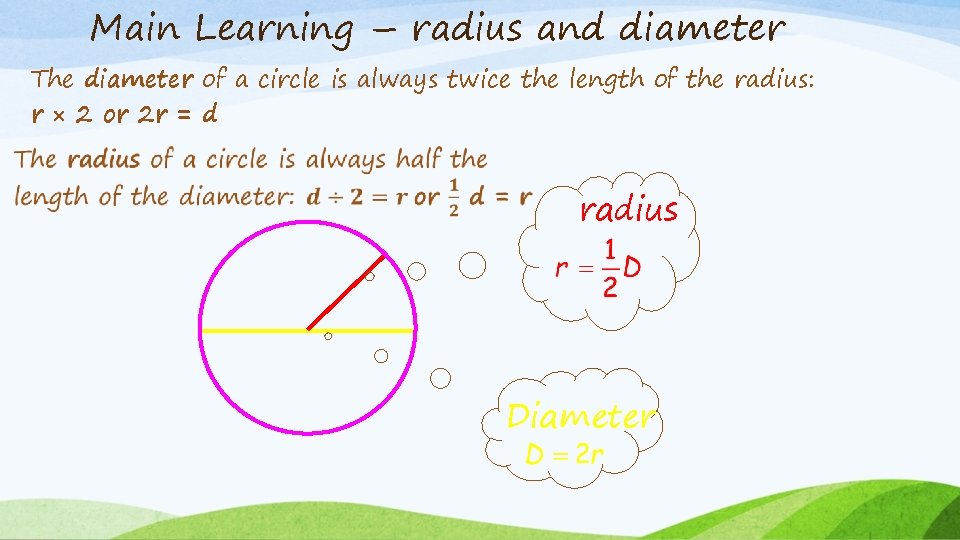 Main Learning – radius and diameter

The diameter of a circle is always twice the length of the radius: r × 2 or 2r = d

The radius of a circle is always half the length of the diameter: $d \div 2 = r$ or $\frac{1}{2}$ d = r

radius
$r = \frac{1}{2}D$

Diameter
$D = 2r$